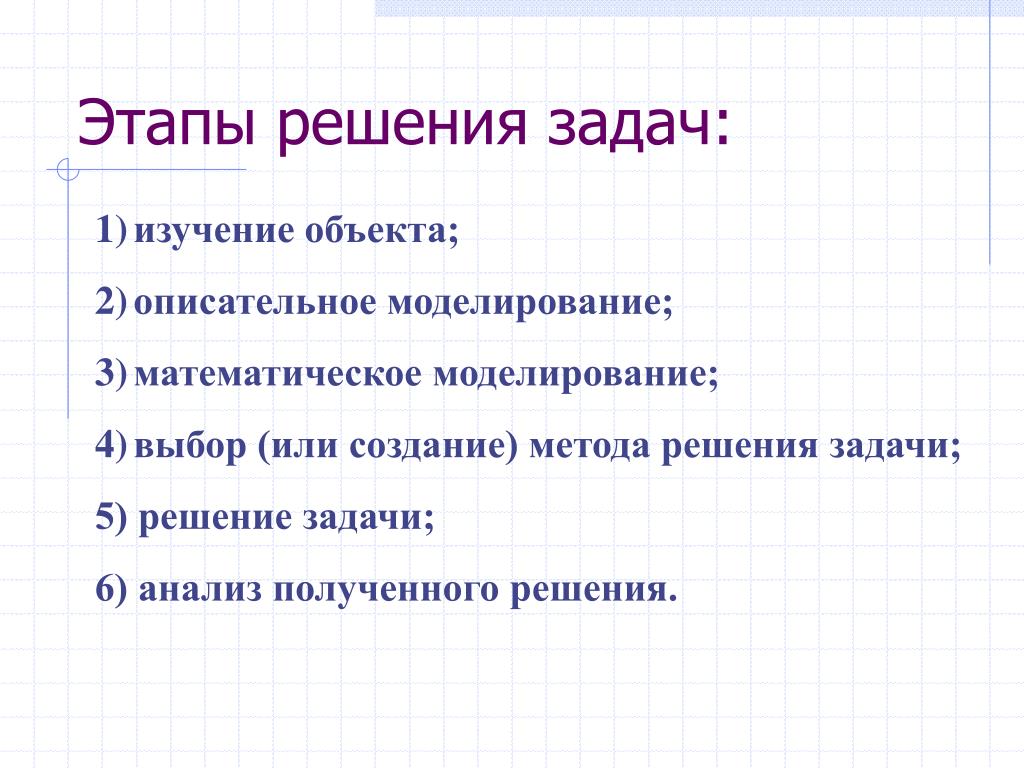 Этапы решения задач:

1) изучение объекта;

2) описательное моделирование;

3) математическое моделирование;

4) выбор (или создание) метода решения задачи;

5) решение задачи;

6) анализ полученного решения.